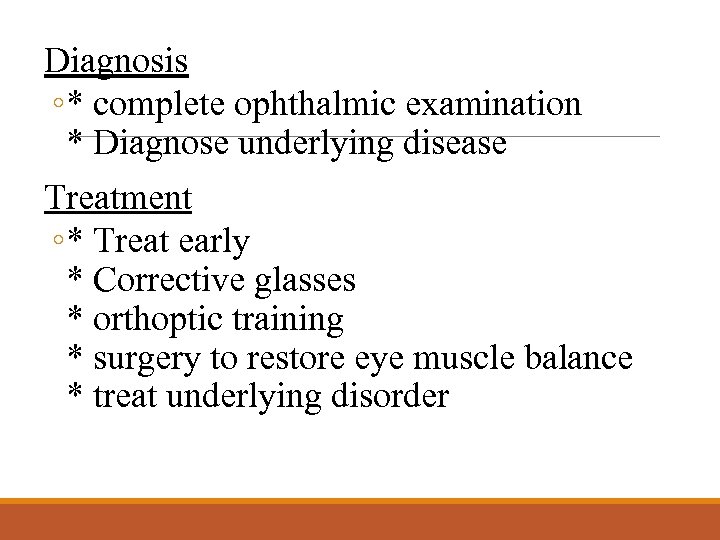 Diagnosis

◦* complete ophthalmic examination
* Diagnose underlying disease

Treatment

◦* Treat early
* Corrective glasses
* orthoptic training
* surgery to restore eye muscle balance
* treat underlying disorder